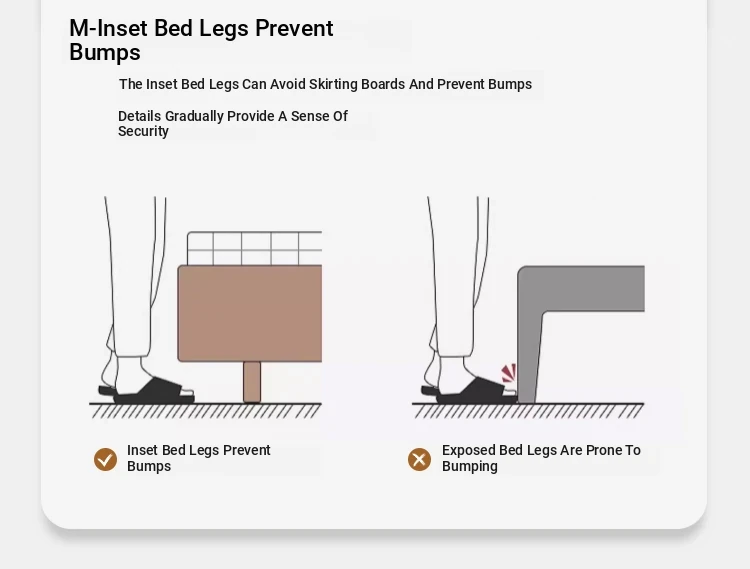 M-Inset Bed Legs Prevent Bumps

The Inset Bed Legs Can Avoid Skirting Boards And Prevent Bumps

Details Gradually Provide A Sense Of Security

Inset Bed Legs Prevent Bumps

Exposed Bed Legs Are Prone To Bumping